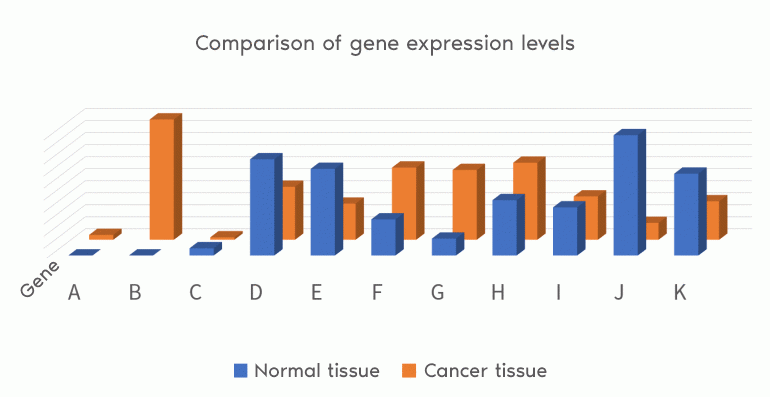 Comparison of gene expression levels

Gene A B C D E F G H I J K

Normal tissue Cancer tissue